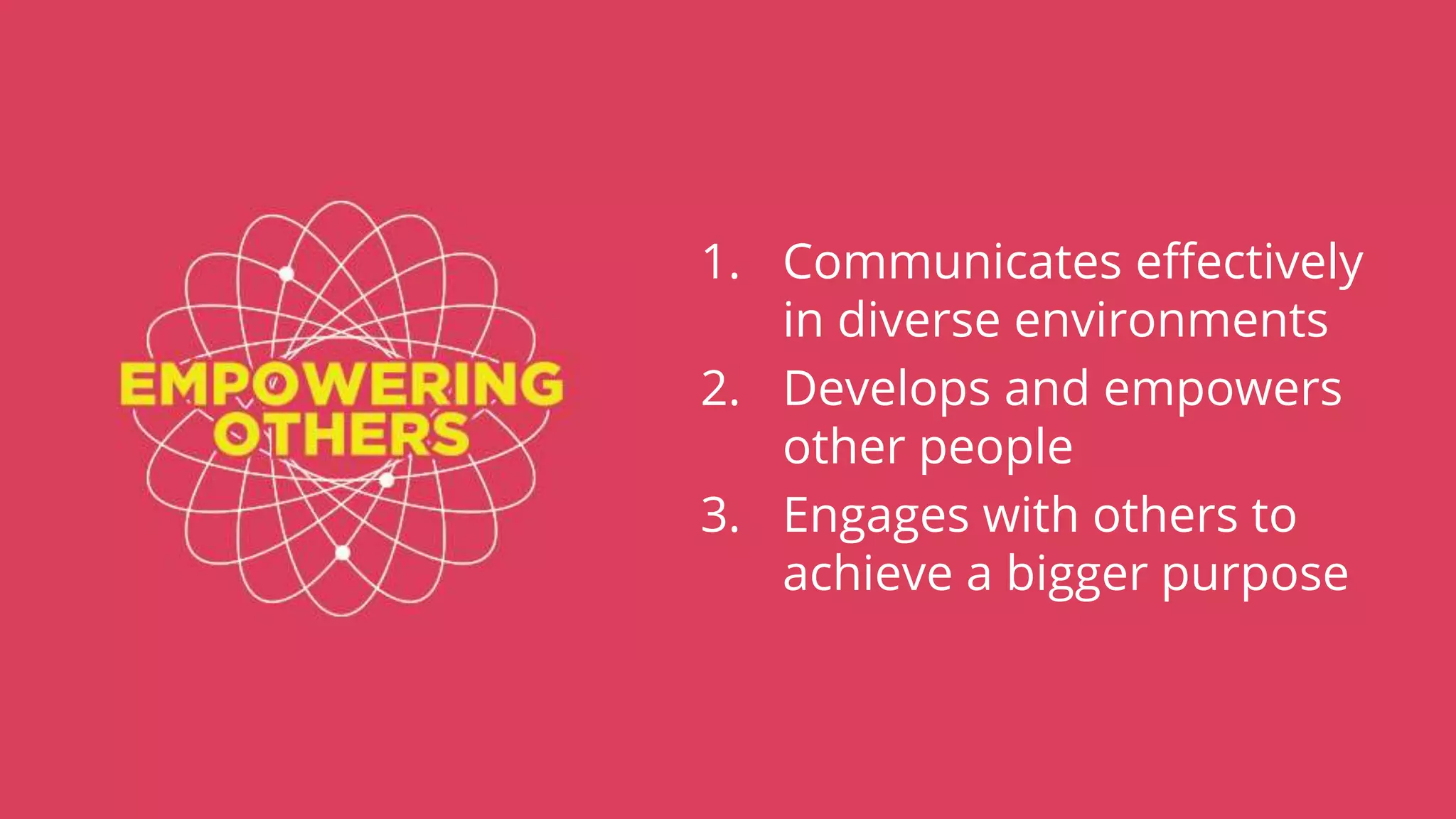 EMPOWERING OTHERS

1. Communicates effectively in diverse environments
2. Develops and empowers other people
3. Engages with others to achieve a bigger purpose